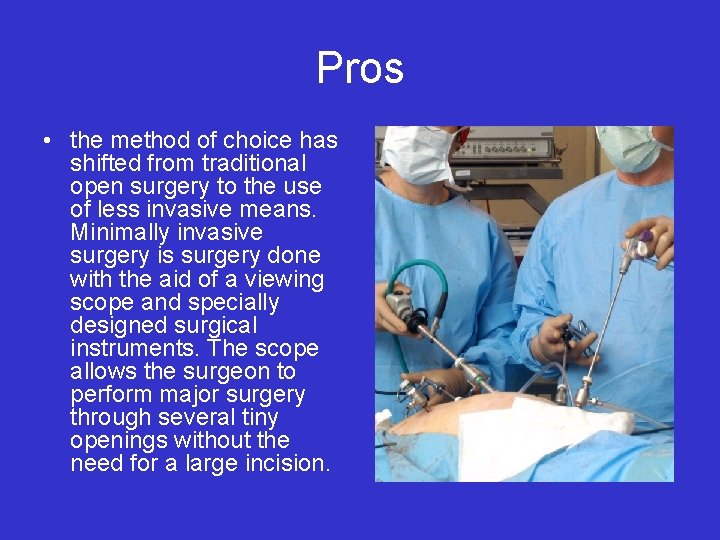 Pros

• the method of choice has shifted from traditional open surgery to the use of less invasive means. Minimally invasive surgery is surgery done with the aid of a viewing scope and specially designed surgical instruments. The scope allows the surgeon to perform major surgery through several tiny openings without the need for a large incision.